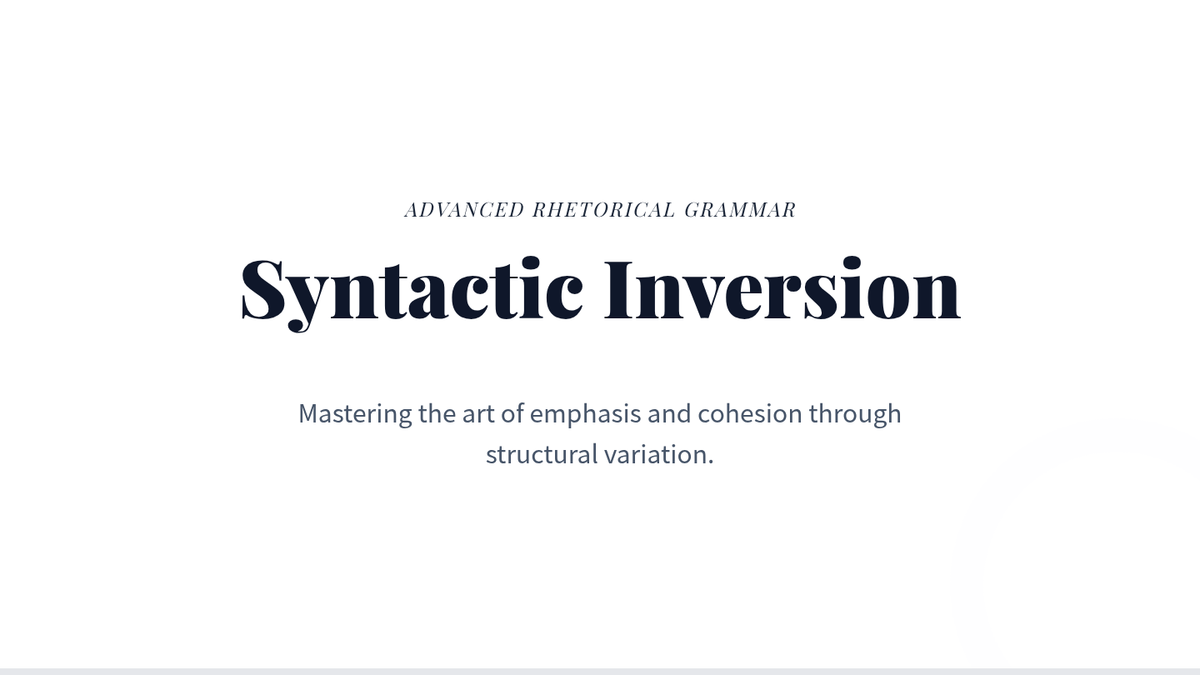 ADVANCED RHETORICAL GRAMMAR

Syntactic Inversion

Mastering the art of emphasis and cohesion through structural variation.